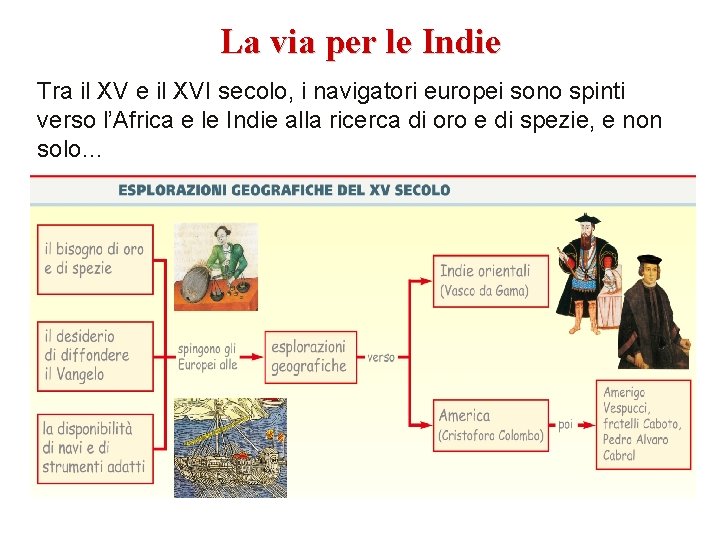 La via per le Indie

Tra il XV e il XVI secolo, i navigatori europei sono spinti verso l'Africa e le Indie alla ricerca di oro e di spezie, e non solo…

ESPLORAZIONI GEOGRAFICHE DEL XV SECOLO

il bisogno di oro e di spezie

il desiderio di diffondere il Vangelo

la disponibilità di navi e di strumenti adatti

spingono gli Europei alle

esplorazioni geografiche

verso

Indie orientali (Vasco da Gama)

America (Cristoforo Colombo)

poi

Amerigo Vespucci, fratelli Caboto, Pedro Alvaro Cabral